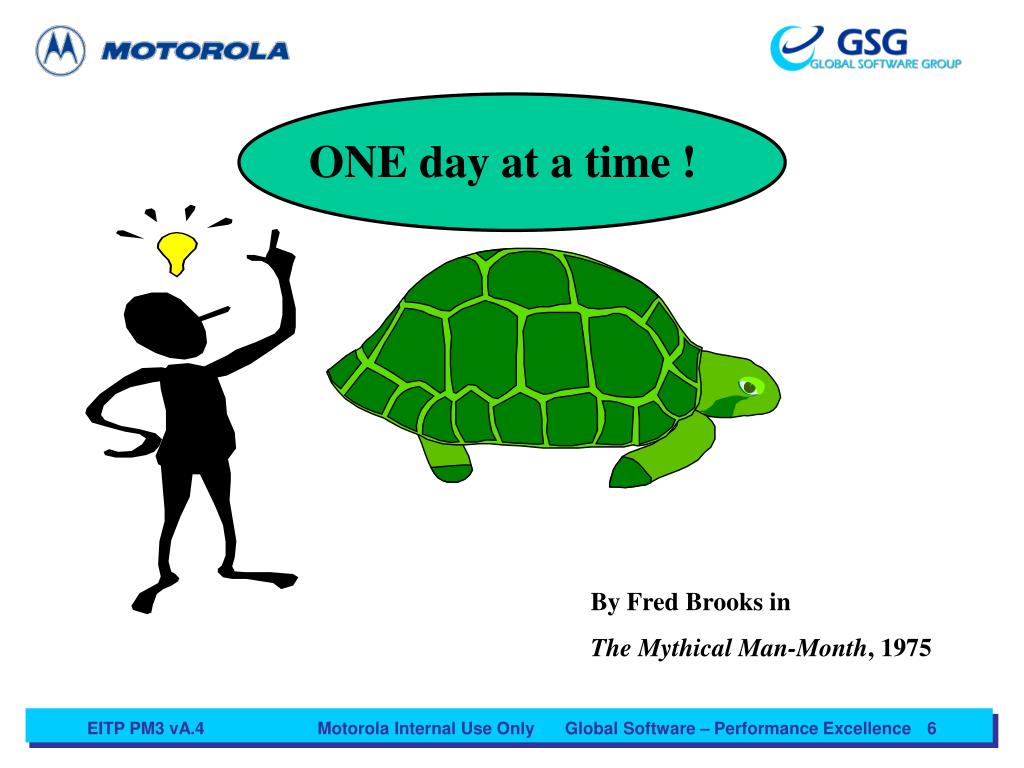 MOTOROLA

GSG
GLOBAL SOFTWARE GROUP

ONE day at a time !

By Fred Brooks in
The Mythical Man-Month, 1975

EITP PM3 vA.4 Motorola Internal Use Only Global Software – Performance Excellence 6